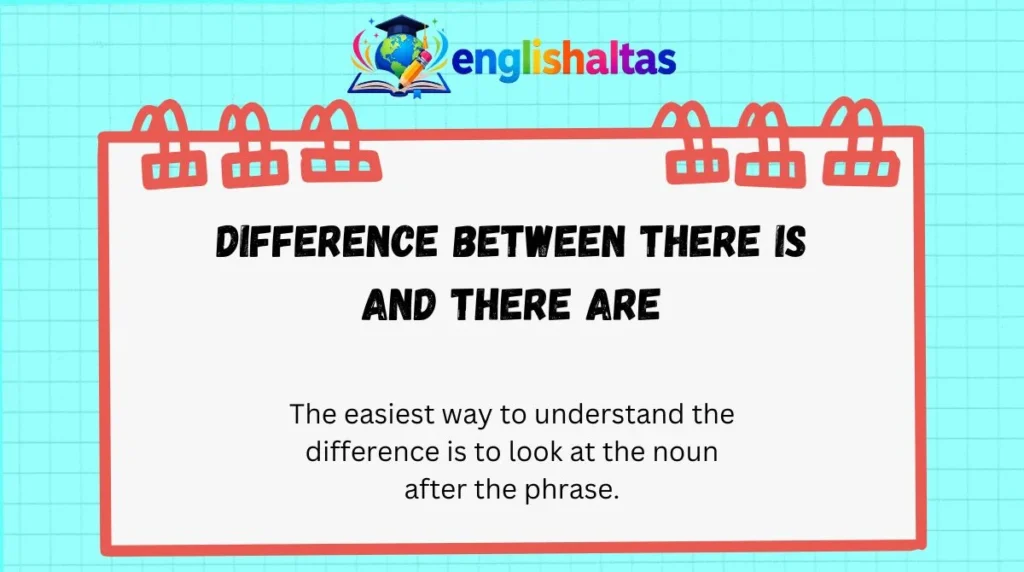 englishaltas

DIFFERENCE BETWEEN THERE IS AND THERE ARE

The easiest way to understand the difference is to look at the noun after the phrase.